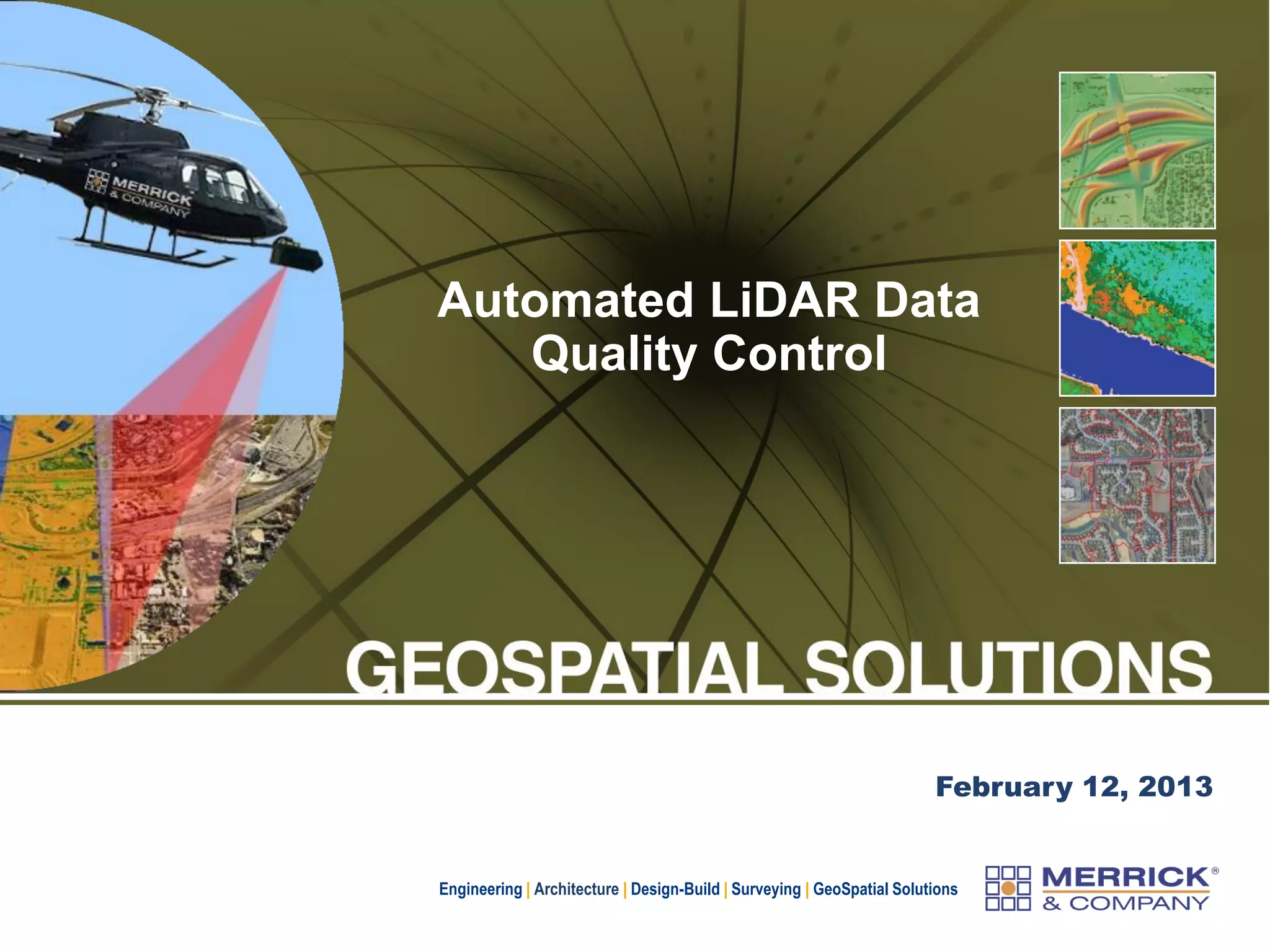 MERRICK & COMPANY

Automated LiDAR Data Quality Control

GEOSPATIAL SOLUTIONS

February 12, 2013

Engineering | Architecture | Design-Build | Surveying | GeoSpatial Solutions

MERRICK® & COMPANY